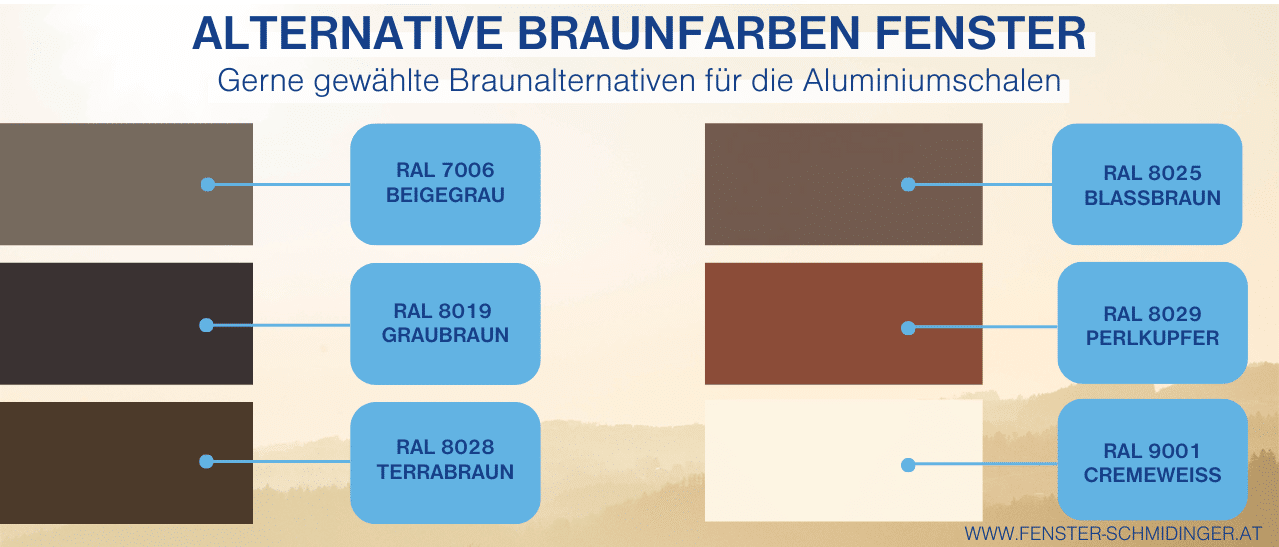 ALTERNATIVE BRAUNFARBEN FENSTER

Gerne gewählte Braunalternativen für die Aluminiumschalen

RAL 7006
BEIGEGRAU

RAL 8019
GRAUBRAUN

RAL 8028
TERRABRAUN

RAL 8025
BLASSBRAUN

RAL 8029
PERLKUPFER

RAL 9001
CREMEWEISS

WWW.FENSTER-SCHMIDINGER.AT